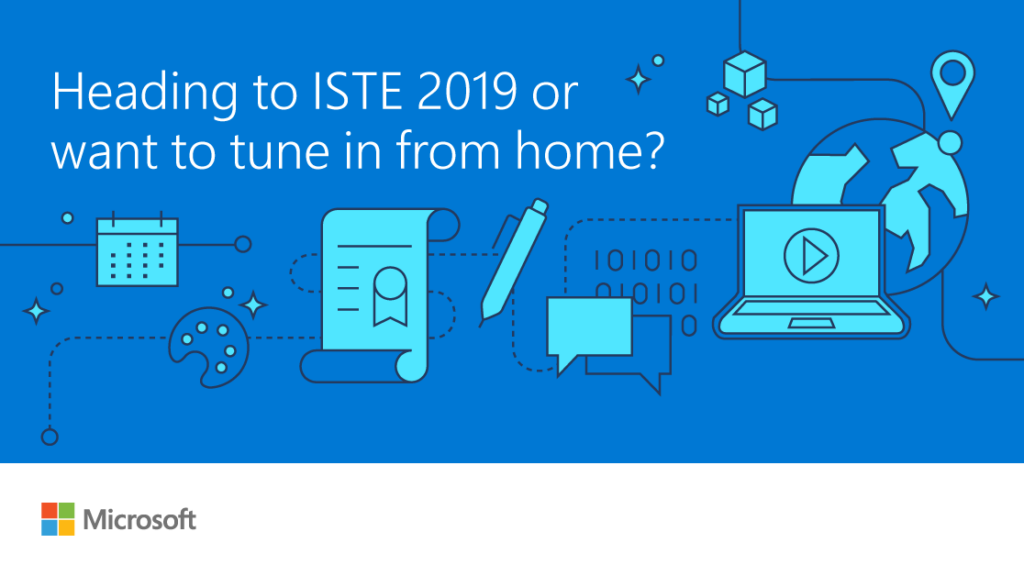 Heading to ISTE 2019 or want to tune in from home?

101010
010101
0

Microsoft